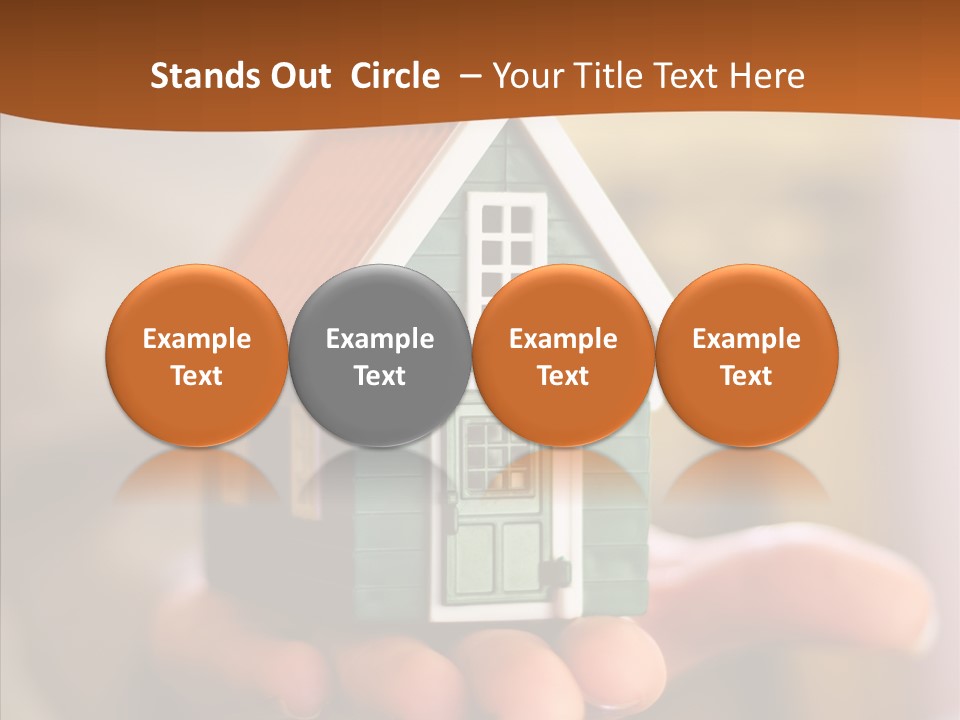 Stands Out Circle – Your Title Text Here

Example Text

Example Text

Example Text

Example Text